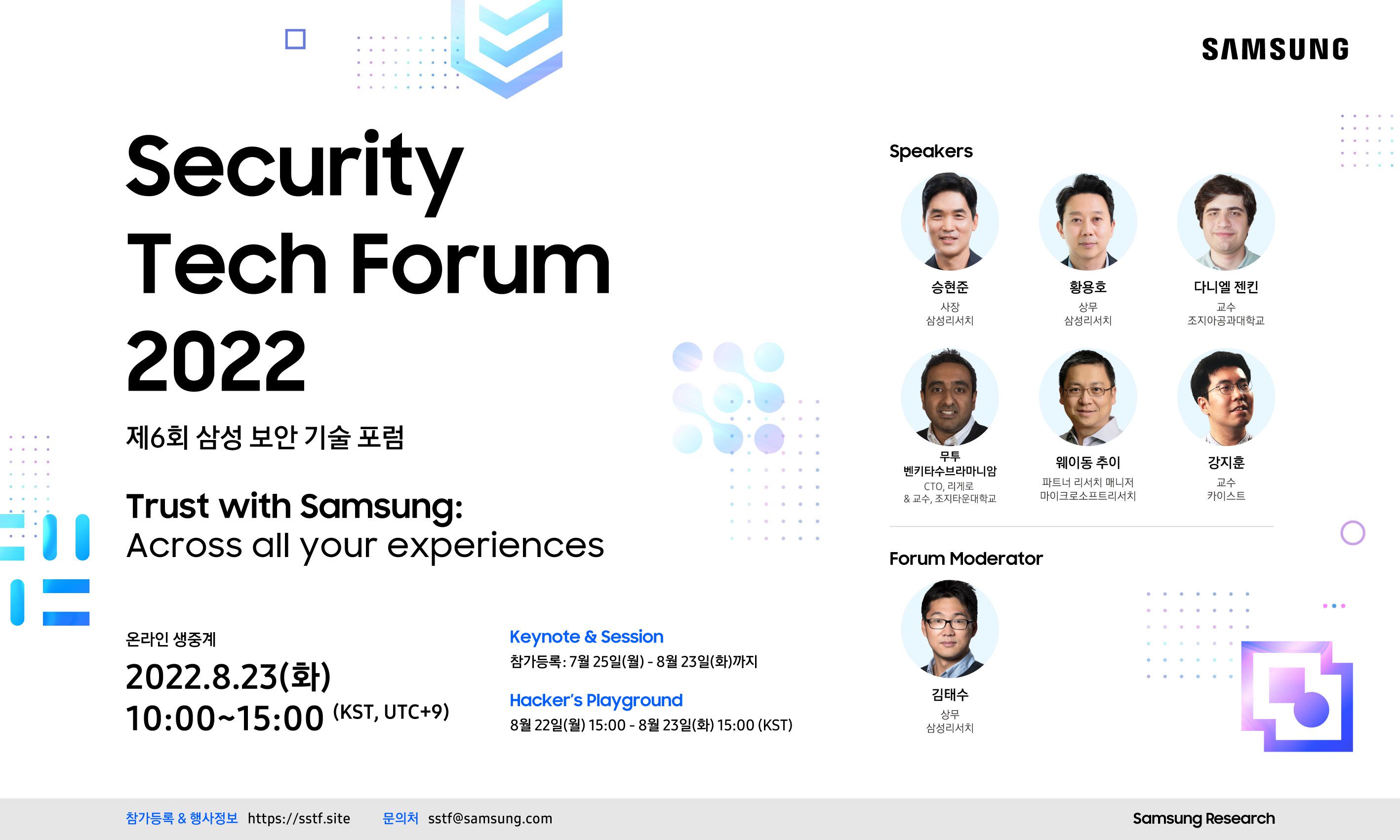 SAMSUNG

Security Tech Forum 2022

제6회 삼성 보안 기술 포럼

Trust with Samsung:
Across all your experiences

온라인 생중계
2022.8.23(화)
10:00~15:00 (KST, UTC+9)

Keynote & Session
참가등록: 7월 25일(월) - 8월 23일(화)까지

Hacker's Playground
8월 22일(월) 15:00 - 8월 23일(화) 15:00 (KST)

Speakers

승현준
사장
삼성리서치

황용호
상무
삼성리서치

다니엘 젠킨
교수
조지아공과대학교

무투 벤키타수브라마니암
CTO, 리게로
& 교수, 조지타운대학교

웨이동 추이
파트너 리서치 매니저
마이크로소프트리서치

강지훈
교수
카이스트

Forum Moderator

김태수
상무
삼성리서치

참가등록 & 행사정보 https://sstf.site 문의처 sstf@samsung.com

Samsung Research